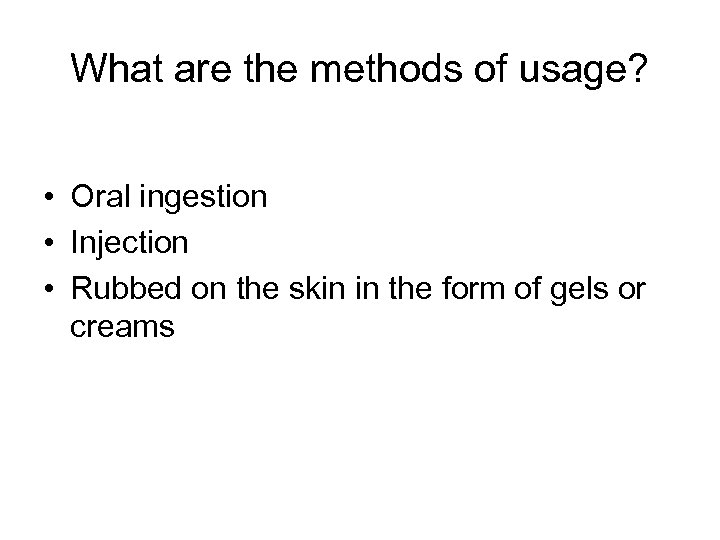 What are the methods of usage?

• Oral ingestion
• Injection
• Rubbed on the skin in the form of gels or creams